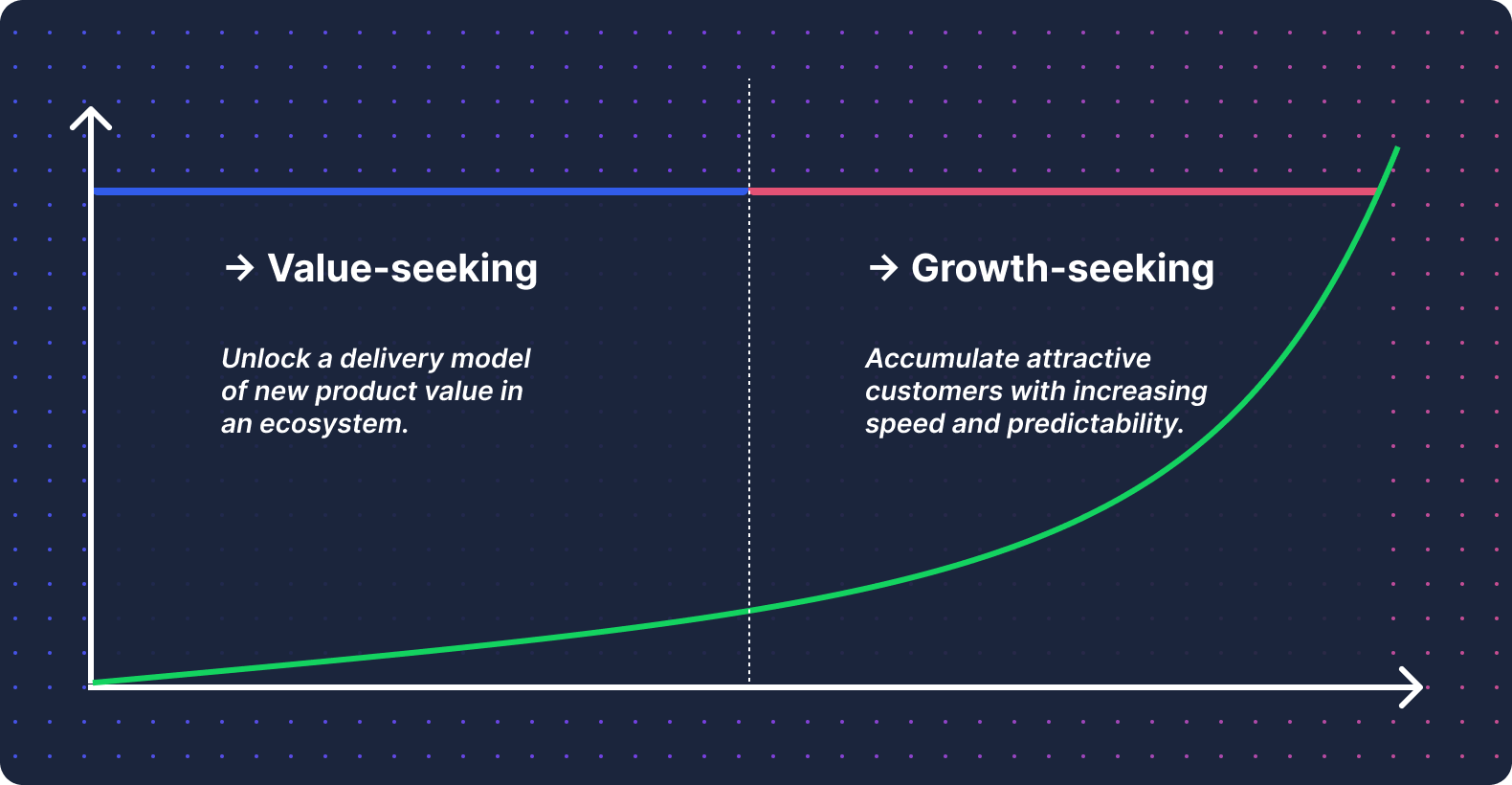 → Value-seeking

Unlock a delivery model of new product value in an ecosystem.

→ Growth-seeking

Accumulate attractive customers with increasing speed and predictability.